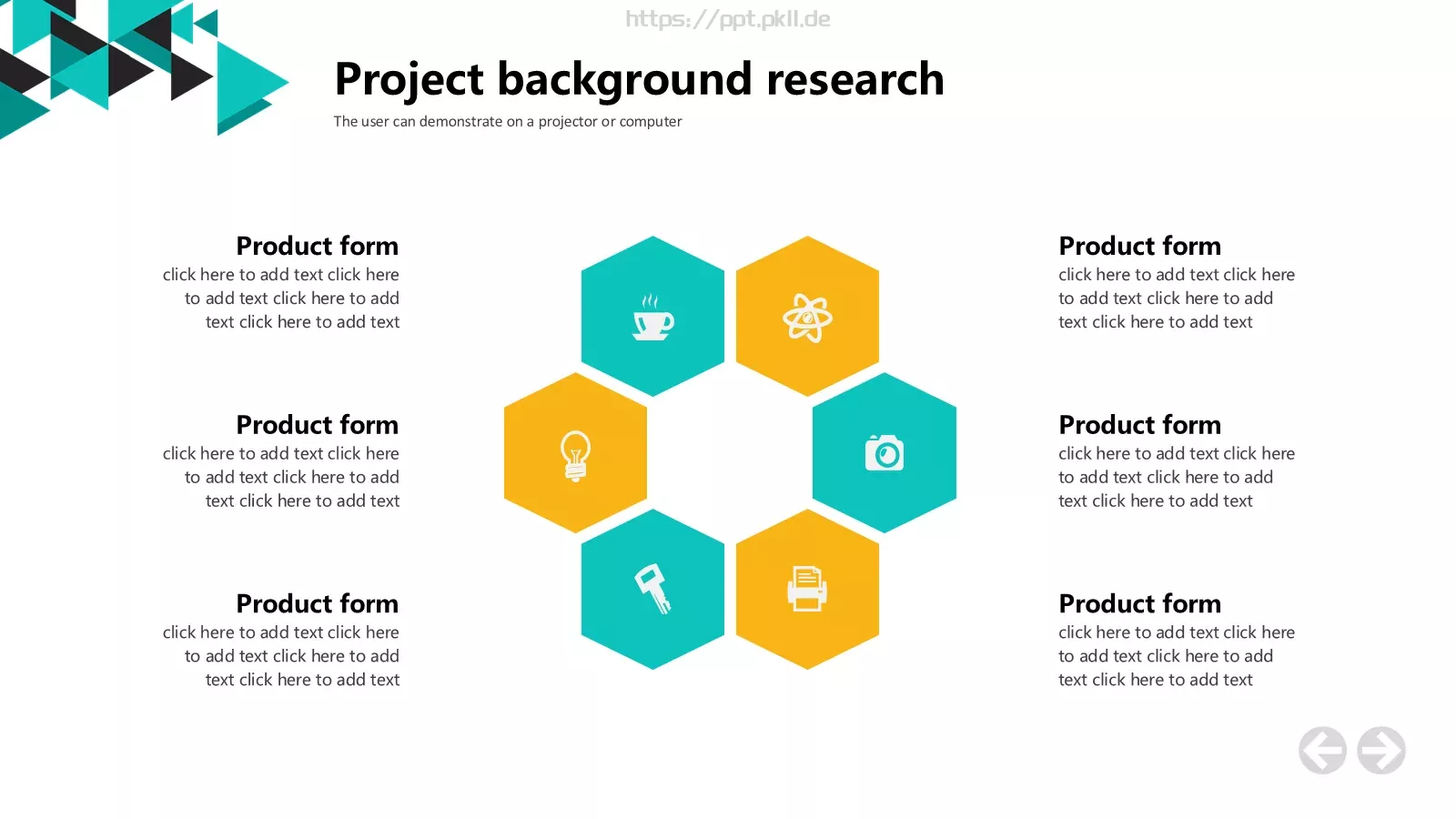 https://ppt.pkll.de

Project background research

The user can demonstrate on a projector or computer

Product form
click here to add text click here to add text click here to add text click here to add text

Product form
click here to add text click here to add text click here to add text click here to add text

Product form
click here to add text click here to add text click here to add text click here to add text

Product form
click here to add text click here to add text click here to add text click here to add text

Product form
click here to add text click here to add text click here to add text click here to add text

Product form
click here to add text click here to add text click here to add text click here to add text